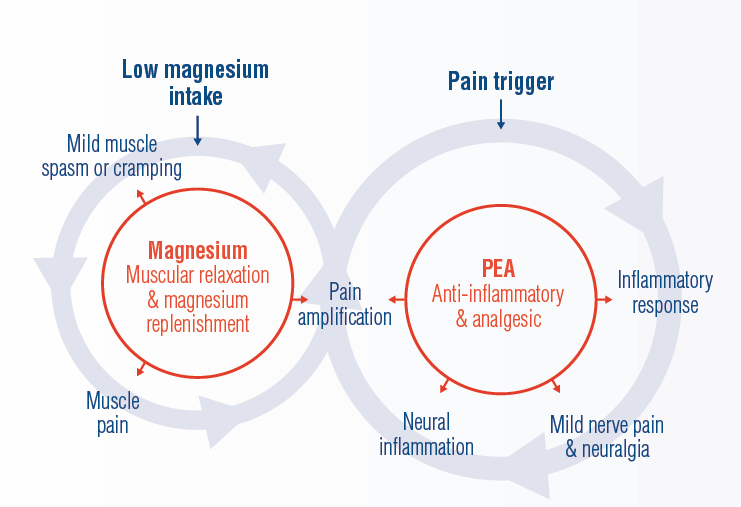 Low magnesium intake

Pain trigger

Mild muscle spasm or cramping

Magnesium
Muscular relaxation & magnesium replenishment

Pain amplification

PEA
Anti-inflammatory & analgesic

Inflammatory response

Muscle pain

Neural inflammation

Mild nerve pain & neuralgia